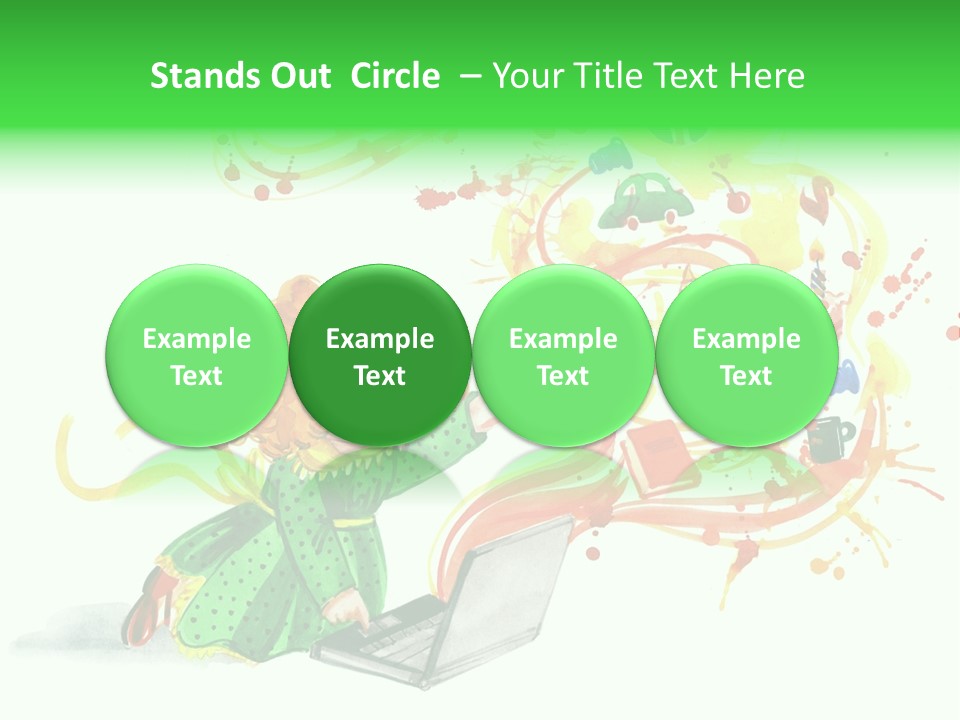 Stands Out Circle – Your Title Text Here

Example Text

Example Text

Example Text

Example Text